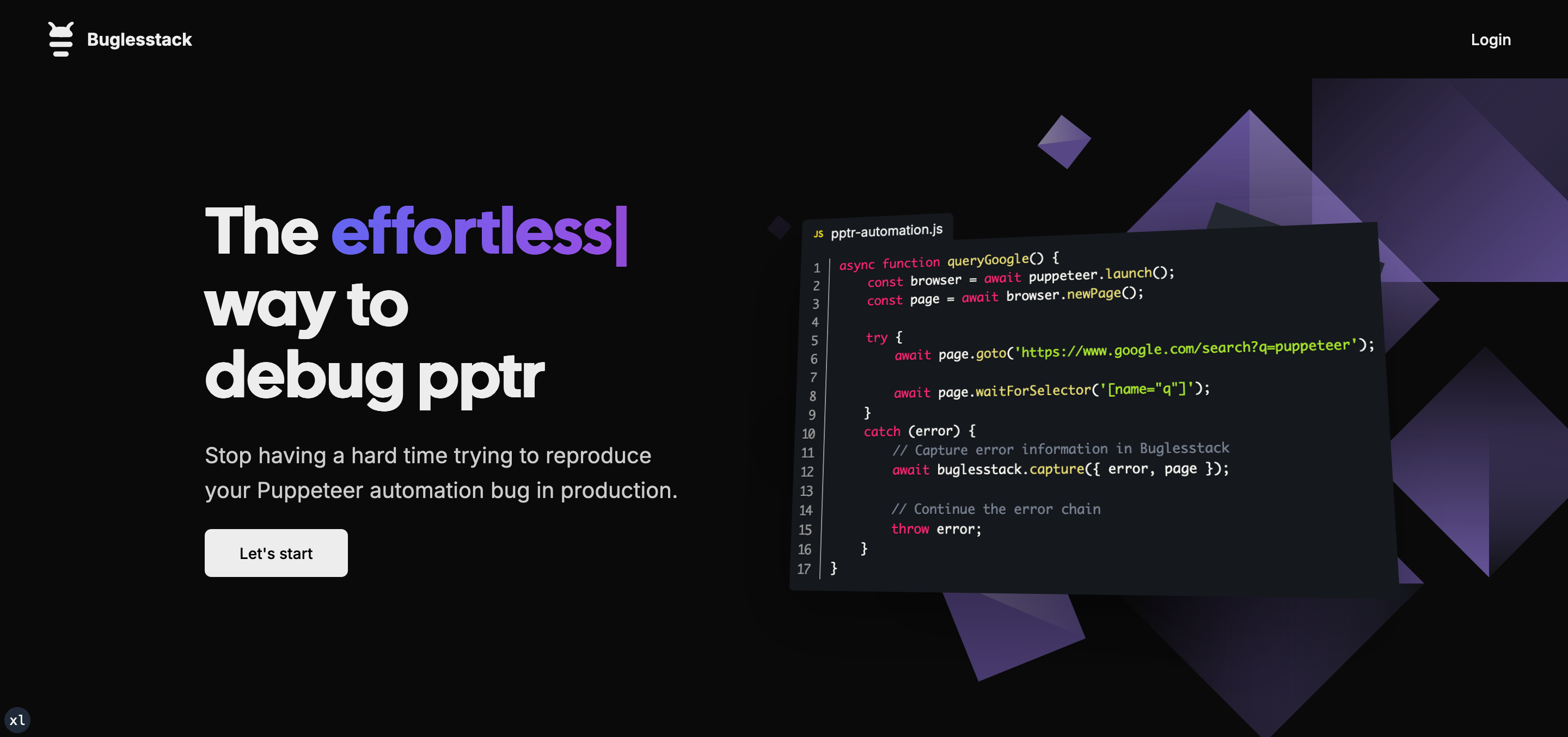 Buglesstack

Login

The effortless|
way to
debug pptr

Stop having a hard time trying to reproduce your Puppeteer automation bug in production.

Let's start

JS pptr-automation.js

1 async function queryGoogle() {
2     const browser = await puppeteer.launch();
3     const page = await browser.newPage();
4
5     try {
6         await page.goto('https://www.google.com/search?q=puppeteer');
7
8         await page.waitForSelector('[name="q"]');
9     }
10    catch (error) {
11        // Capture error information in Buglesstack
12        await buglesstack.capture({ error, page });
13
14        // Continue the error chain
15        throw error;
16    }
17 }

xl